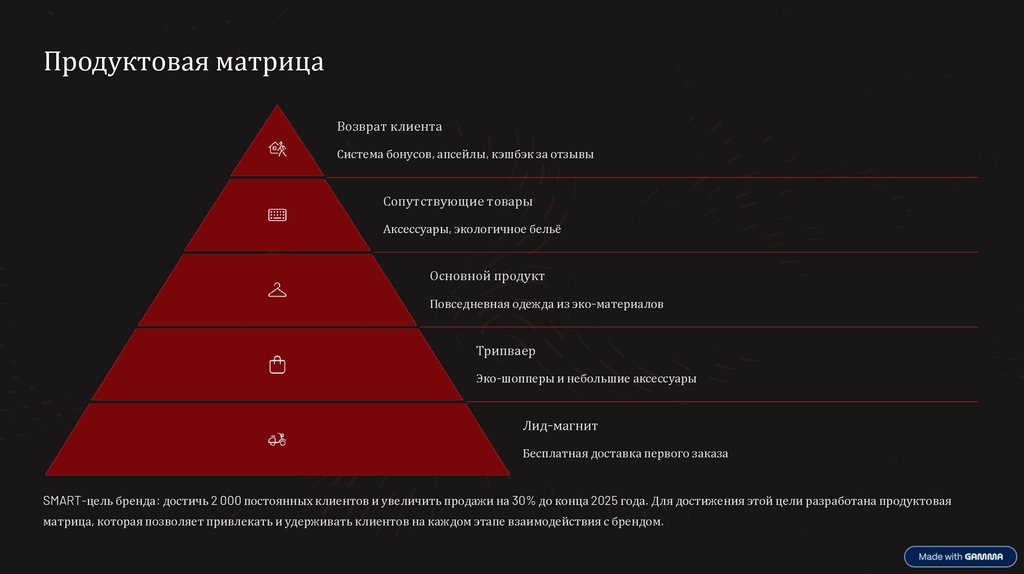 Продуктовая матрица

Возврат клиента

Система бонусов, апсейлы, кэшбэк за отзывы

Сопутствующие товары

Аксессуары, экологичное бельё

Основной продукт

Повседневная одежда из эко-материалов

Трипваер

Эко-шопперы и небольшие аксессуары

Лид-магнит

Бесплатная доставка первого заказа

SMART-цель бренда: достичь 2 000 постоянных клиентов и увеличить продажи на 30% до конца 2025 года. Для достижения этой цели разработана продуктовая матрица, которая позволяет привлекать и удерживать клиентов на каждом этапе взаимодействия с брендом.

Made with GAMMA